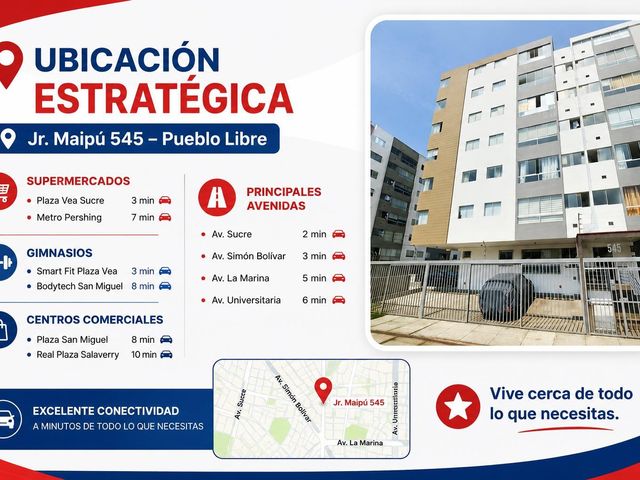 UBICACIÓN
ESTRATÉGICA

Jr. Maipú 545 – Pueblo Libre

SUPERMERCADOS
• Plaza Vea Sucre 3 min
• Metro Pershing 7 min

GIMNASIOS
• Smart Fit Plaza Vea 3 min
• Bodytech San Miguel 8 min

CENTROS COMERCIALES
• Plaza San Miguel 8 min
• Real Plaza Salaverry 10 min

PRINCIPALES AVENIDAS
• Av. Sucre 2 min
• Av. Simón Bolívar 3 min
• Av. La Marina 5 min
• Av. Universitaria 6 min

545

EXCELENTE CONECTIVIDAD
A MINUTOS DE TODO LO QUE NECESITAS

Av. Sucre
Av. Simón Bolívar
Jr. Maipú 545
Av. Universitaria
Av. La Marina

Vive cerca de todo lo que necesitas.